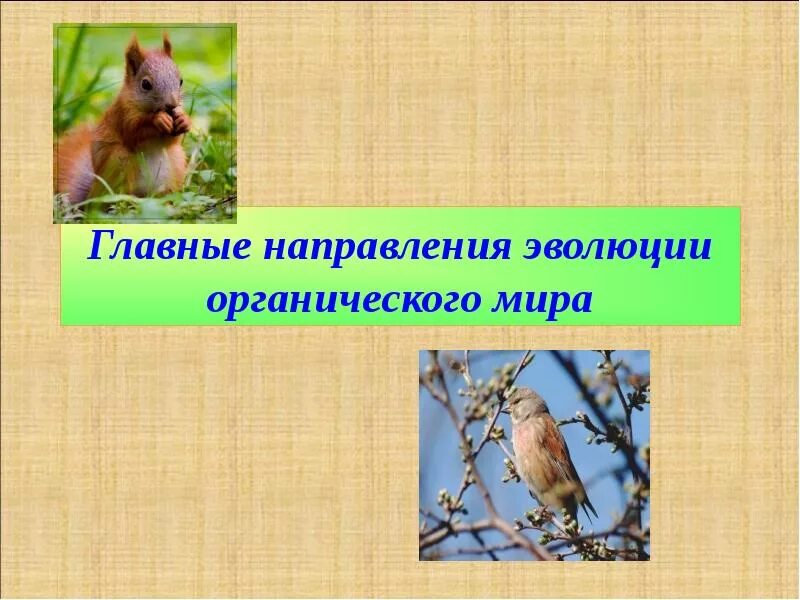 Главные направления эволюции органического мира